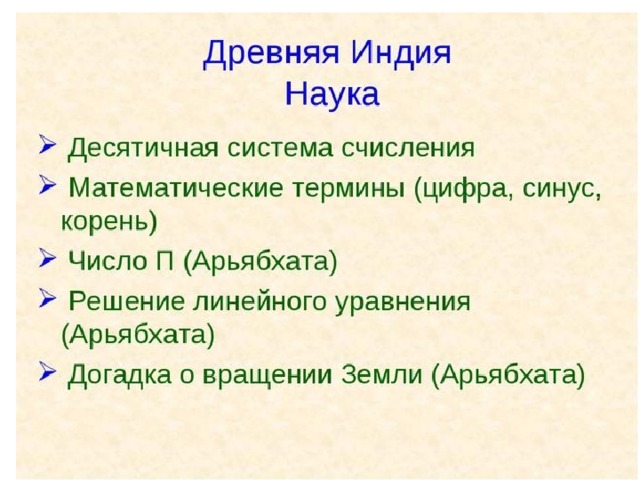 Древняя Индия
Наука

➢ Десятичная система счисления
➢ Математические термины (цифра, синус, корень)
➢ Число П (Арьябхата)
➢ Решение линейного уравнения (Арьябхата)
➢ Догадка о вращении Земли (Арьябхата)